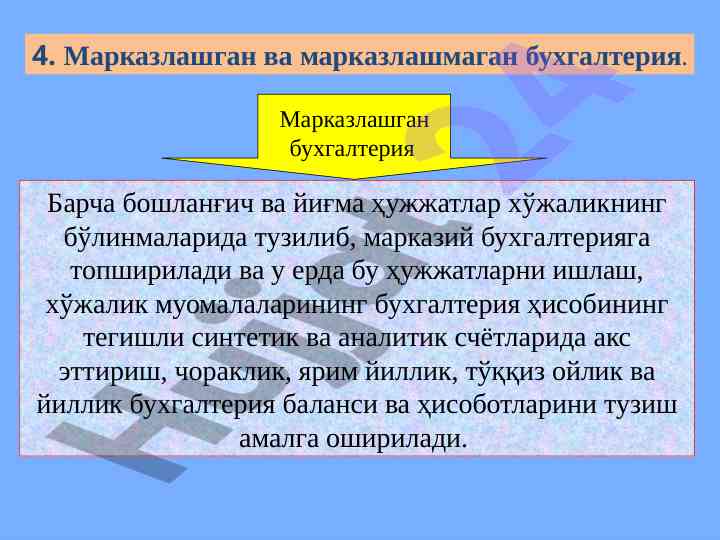 4. Марказлашган ва марказлашмаган бухгалтерия.

Марказлашган бухгалтерия

Барча бошланғич ва йиғма ҳужжатлар хўжаликнинг бўлинмаларида тузилиб, марказий бухгалтерияга топширилади ва у ерда бу ҳужжатларни ишлаш, хўжалик муомалаларининг бухгалтерия ҳисобининг тегишли синтетик ва аналитик счётларида акс эттириш, чораклик, ярим йиллик, тўққиз ойлик ва йиллик бухгалтерия баланси ва ҳисоботларини тузиш амалга оширилади.

Hujjat24